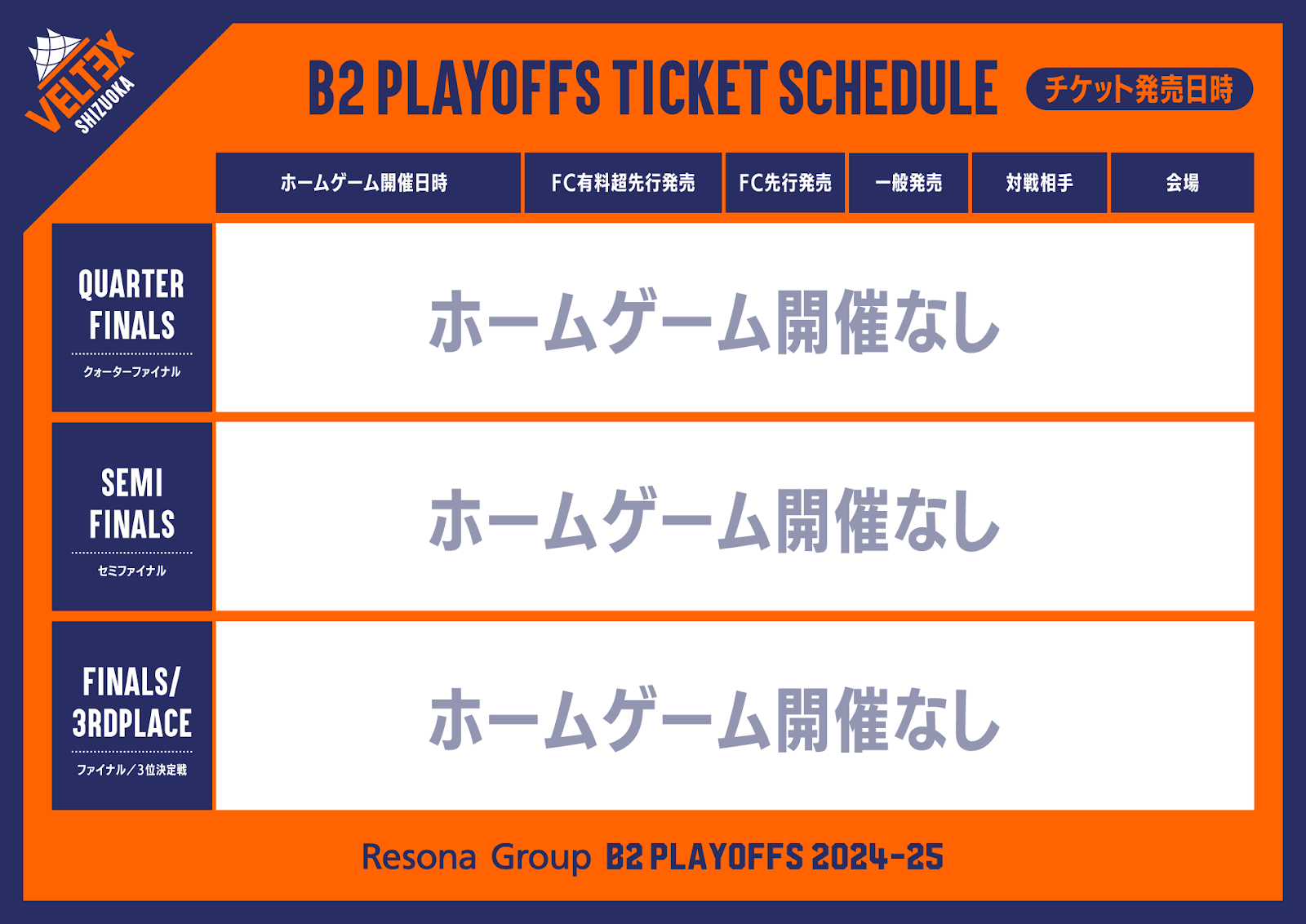 VELTEX SHIZUOKA

B2 PLAYOFFS TICKET SCHEDULE チケット発売日時

| | ホームゲーム開催日時 | FC有料超先行発売 | FC先行発売 | 一般発売 | 対戦相手 | 会場 |
|---|---|---|---|---|---|---|
| QUARTER FINALS クォーターファイナル | ホームゲーム開催なし | | | | | |
| SEMI FINALS セミファイナル | ホームゲーム開催なし | | | | | |
| FINALS/ 3RDPLACE ファイナル／3位決定戦 | ホームゲーム開催なし | | | | | |

Resona Group B2 PLAYOFFS 2024-25